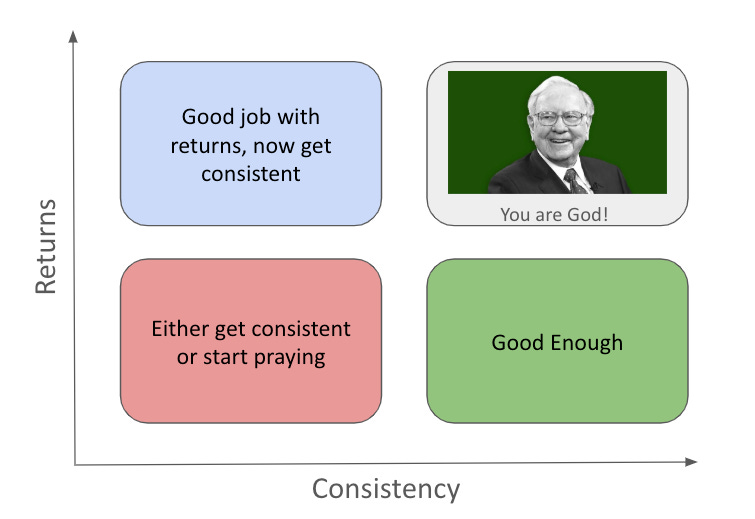 Returns

Good job with returns, now get consistent

You are God!

Either get consistent or start praying

Good Enough

Consistency